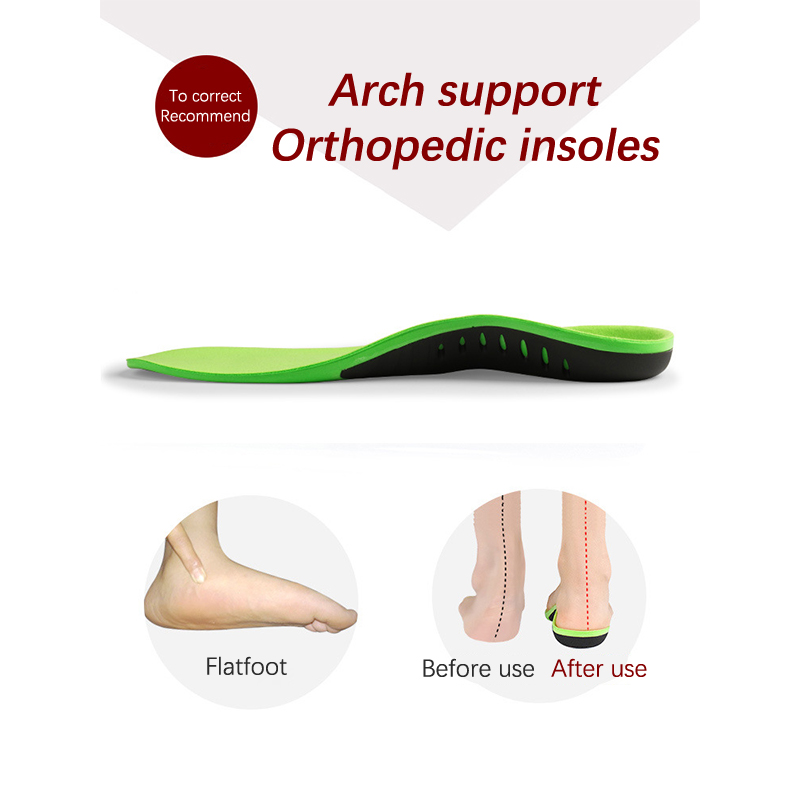 To correct Recommend

Arch support Orthopedic insoles

Flatfoot

Before use After use